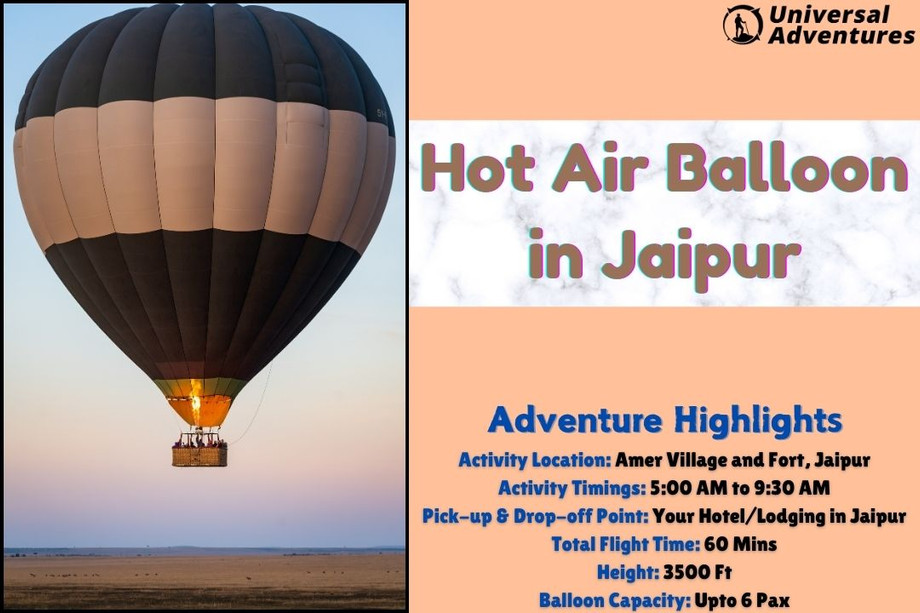 Universal Adventures

Hot Air Balloon in Jaipur

Adventure Highlights

Activity Location: Amer Village and Fort, Jaipur

Activity Timings: 5:00 AM to 9:30 AM

Pick-up & Drop-off Point: Your Hotel/Lodging in Jaipur

Total Flight Time: 60 Mins

Height: 3500 Ft

Balloon Capacity: Upto 6 Pax